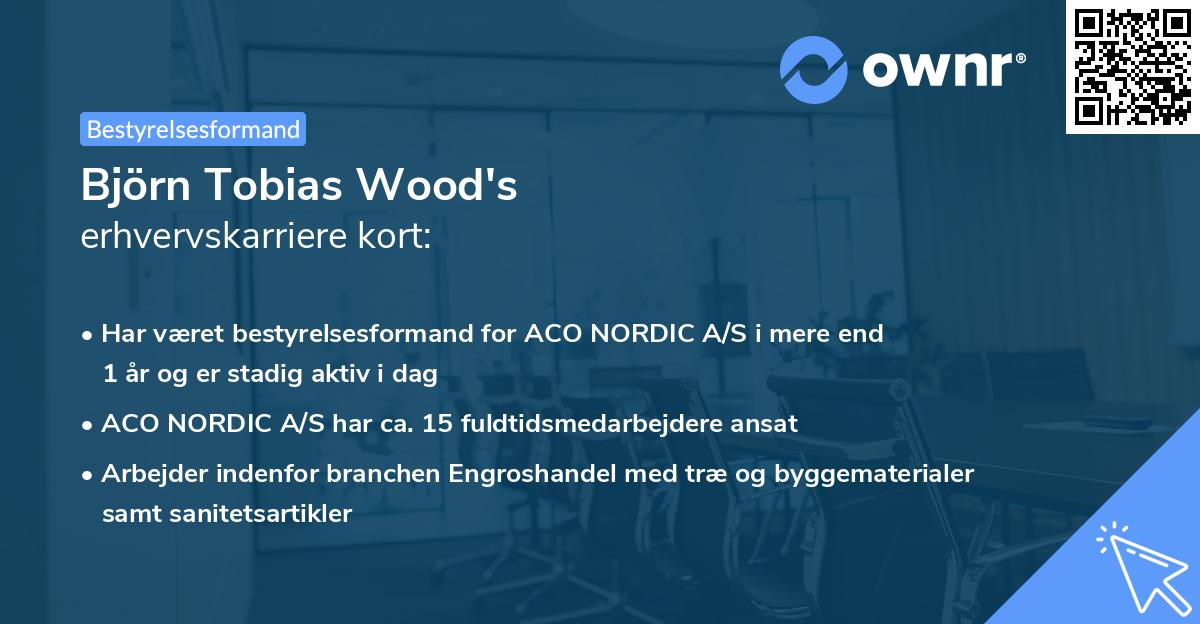 ownr®

Bestyrelsesformand

Björn Tobias Wood's
erhvervskarriere kort:

• Har været bestyrelsesformand for ACO NORDIC A/S i mere end 1 år og er stadig aktiv i dag
• ACO NORDIC A/S har ca. 15 fuldtidsmedarbejdere ansat
• Arbejder indenfor branchen Engroshandel med træ og byggematerialer samt sanitetsartikler